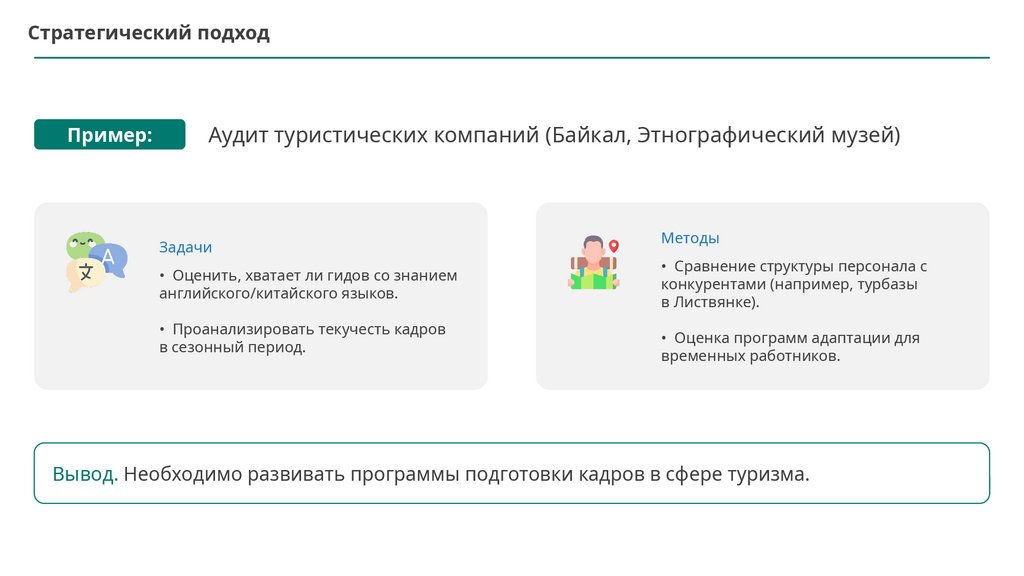 Стратегический подход

Пример:

Аудит туристических компаний (Байкал, Этнографический музей)

文 A

Задачи

• Оценить, хватает ли гидов со знанием английского/китайского языков.

• Проанализировать текучесть кадров в сезонный период.

Методы

• Сравнение структуры персонала с конкурентами (например, турбазы в Листвянке).

• Оценка программ адаптации для временных работников.

Вывод. Необходимо развивать программы подготовки кадров в сфере туризма.